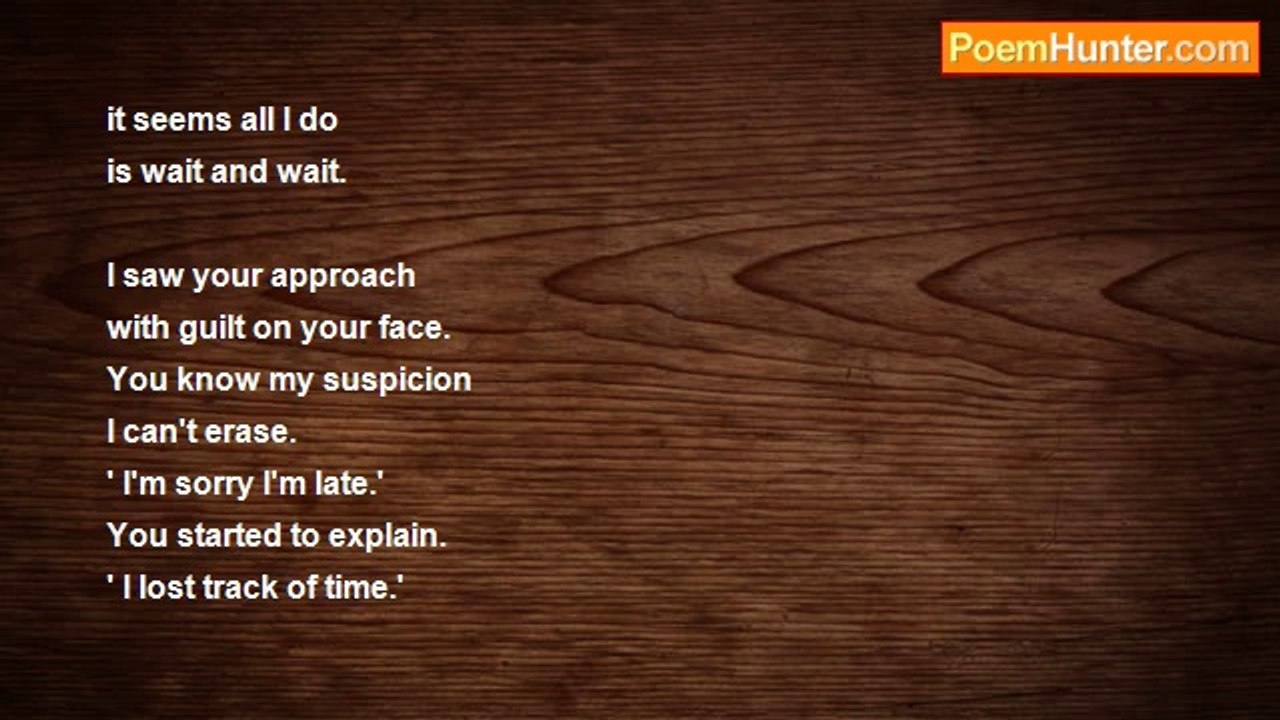 PoemHunter.com

it seems all I do
is wait and wait.

I saw your approach
with guilt on your face.
You know my suspicion
I can't erase.
' I'm sorry I'm late.'
You started to explain.
' I lost track of time.'